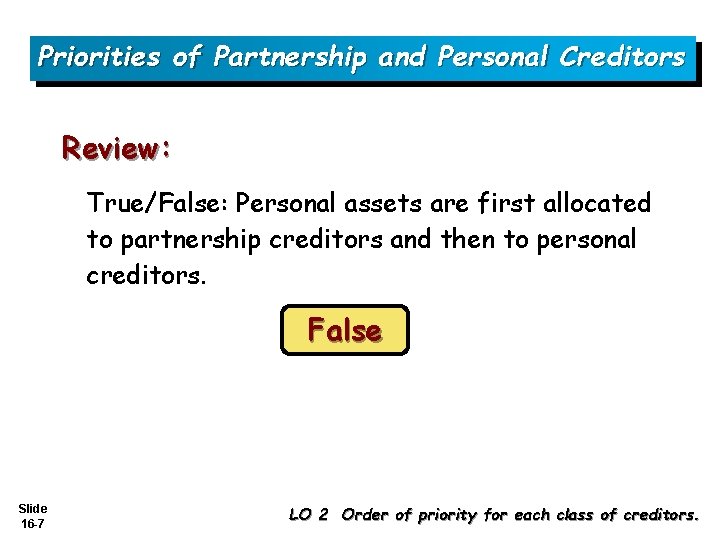 Priorities of Partnership and Personal Creditors

Review:

True/False: Personal assets are first allocated to partnership creditors and then to personal creditors.

False

Slide 16-7

LO 2 Order of priority for each class of creditors.